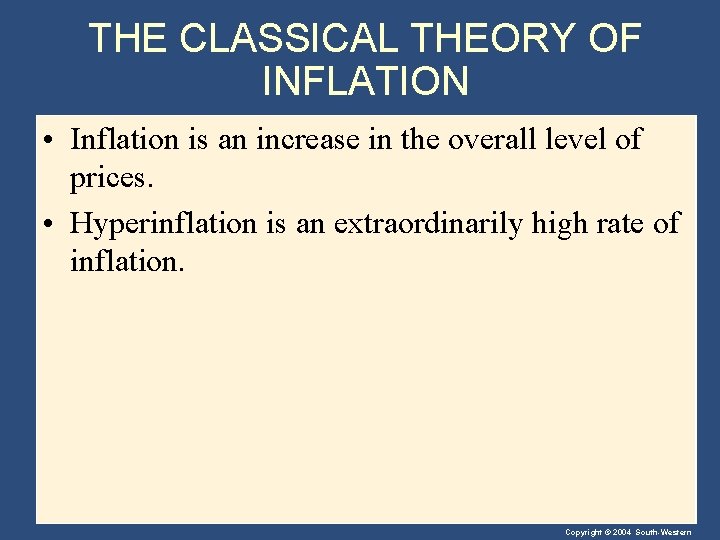 THE CLASSICAL THEORY OF INFLATION

• Inflation is an increase in the overall level of prices.

• Hyperinflation is an extraordinarily high rate of inflation.

Copyright © 2004 South-Western